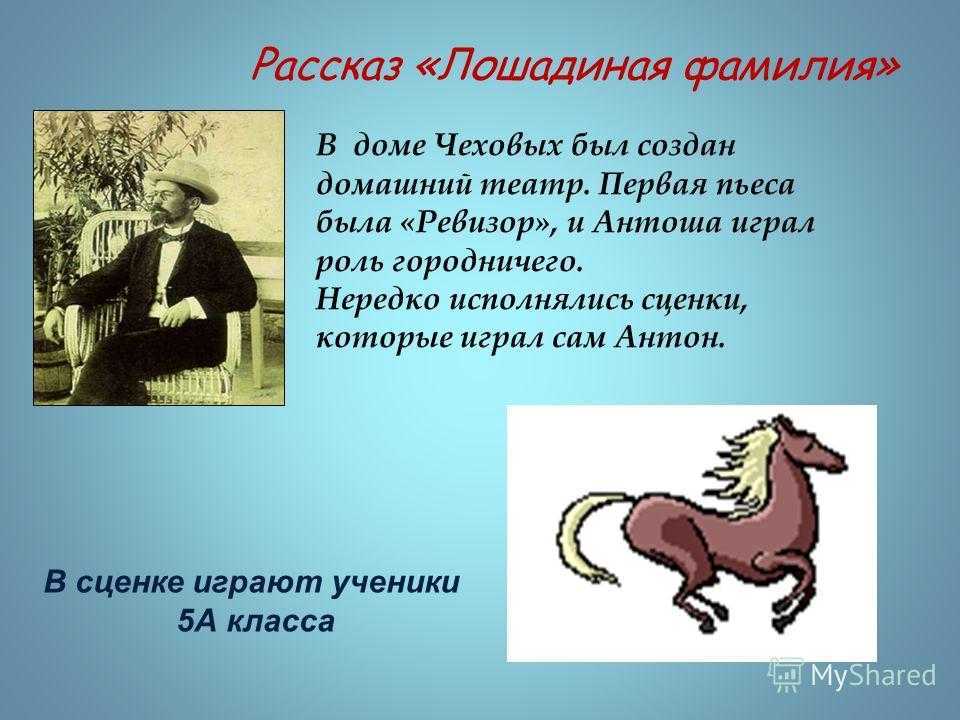 Рассказ «Лошадиная фамилия»

В доме Чеховых был создан домашний театр. Первая пьеса была «Ревизор», и Антоша играл роль городничего.
Нередко исполнялись сценки, которые играл сам Антон.

В сценке играют ученики 5А класса

MyShared